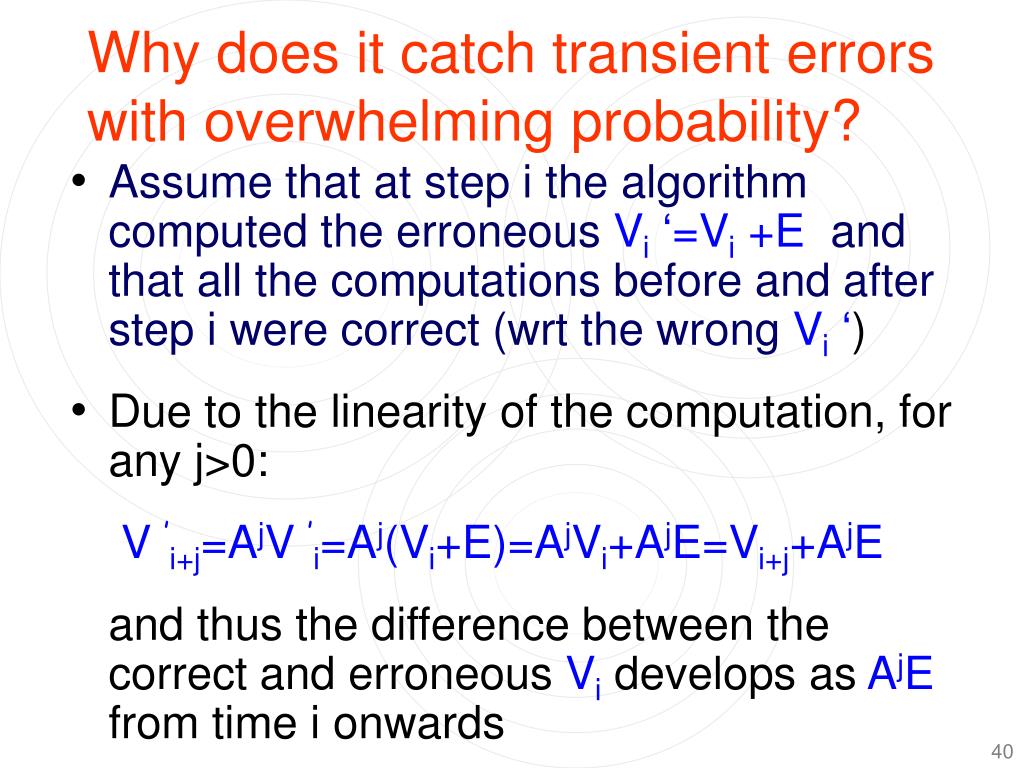 Why does it catch transient errors with overwhelming probability?

• Assume that at step i the algorithm computed the erroneous $V_i$ ‘$=V_i+E$ and that all the computations before and after step i were correct (wrt the wrong $V_i$ ‘)

• Due to the linearity of the computation, for any j>0:

$V'_{i+j}=A^jV'_i=A^j(V_i+E)=A^jV_i+A^jE=V_{i+j}+A^jE$

and thus the difference between the correct and erroneous $V_i$ develops as $A^jE$ from time i onwards

40